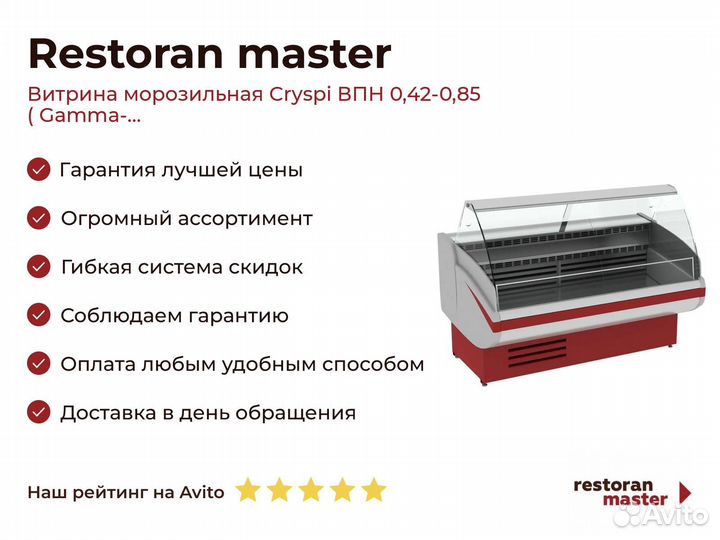 Restoran master

Витрина морозильная Cryspi ВПН 0,42-0,85 ( Gamma-...

Гарантия лучшей цены

Огромный ассортимент

Гибкая система скидок

Соблюдаем гарантию

Оплата любым удобным способом

Доставка в день обращения

Наш рейтинг на Avito

restoran master

Avito